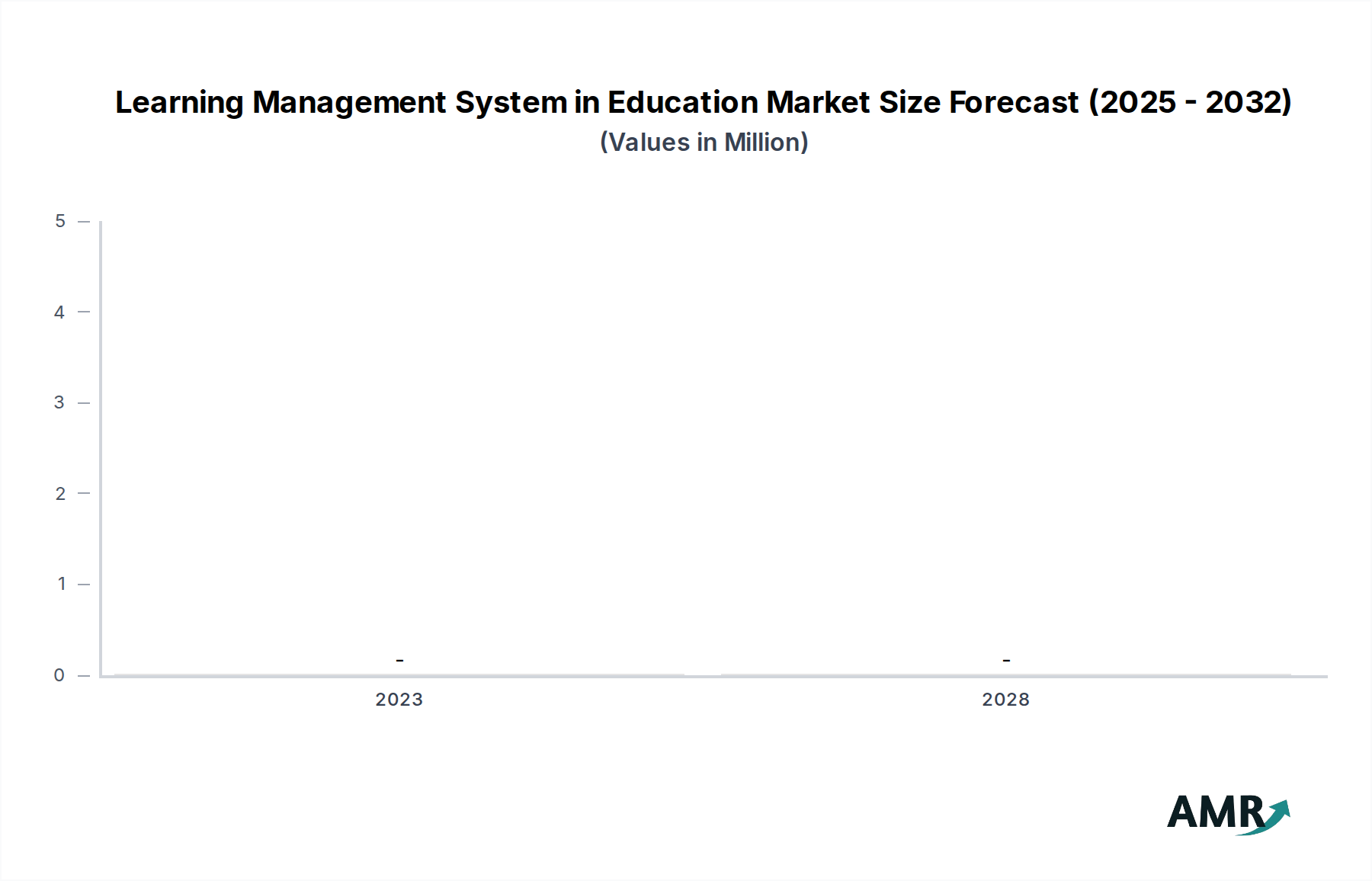 Learning Management System in Education Market Size Forecast (2025 - 2032)
(Values in Million)

5
4
3
2
1
0

-
-

2023
2028

AMR